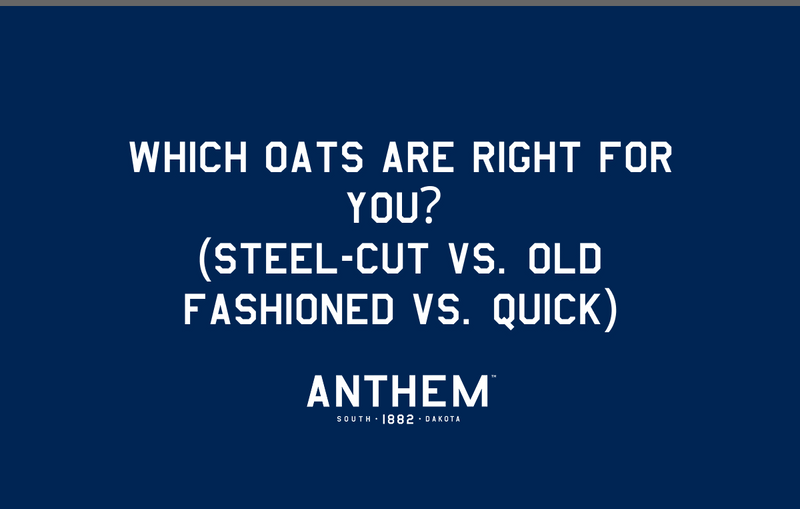 WHICH OATS ARE RIGHT FOR YOU?
(STEEL-CUT VS. OLD FASHIONED VS. QUICK)

ANTHEM™
SOUTH · 1882 · DAKOTA